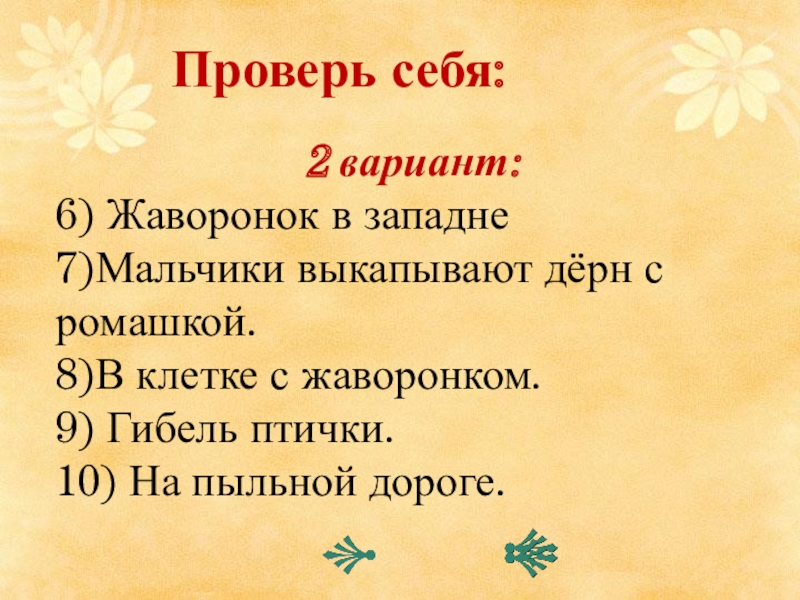 Проверь себя:

2 вариант:

6) Жаворонок в западне
7)Мальчики выкапывают дёрн с ромашкой.
8)В клетке с жаворонком.
9) Гибель птички.
10) На пыльной дороге.